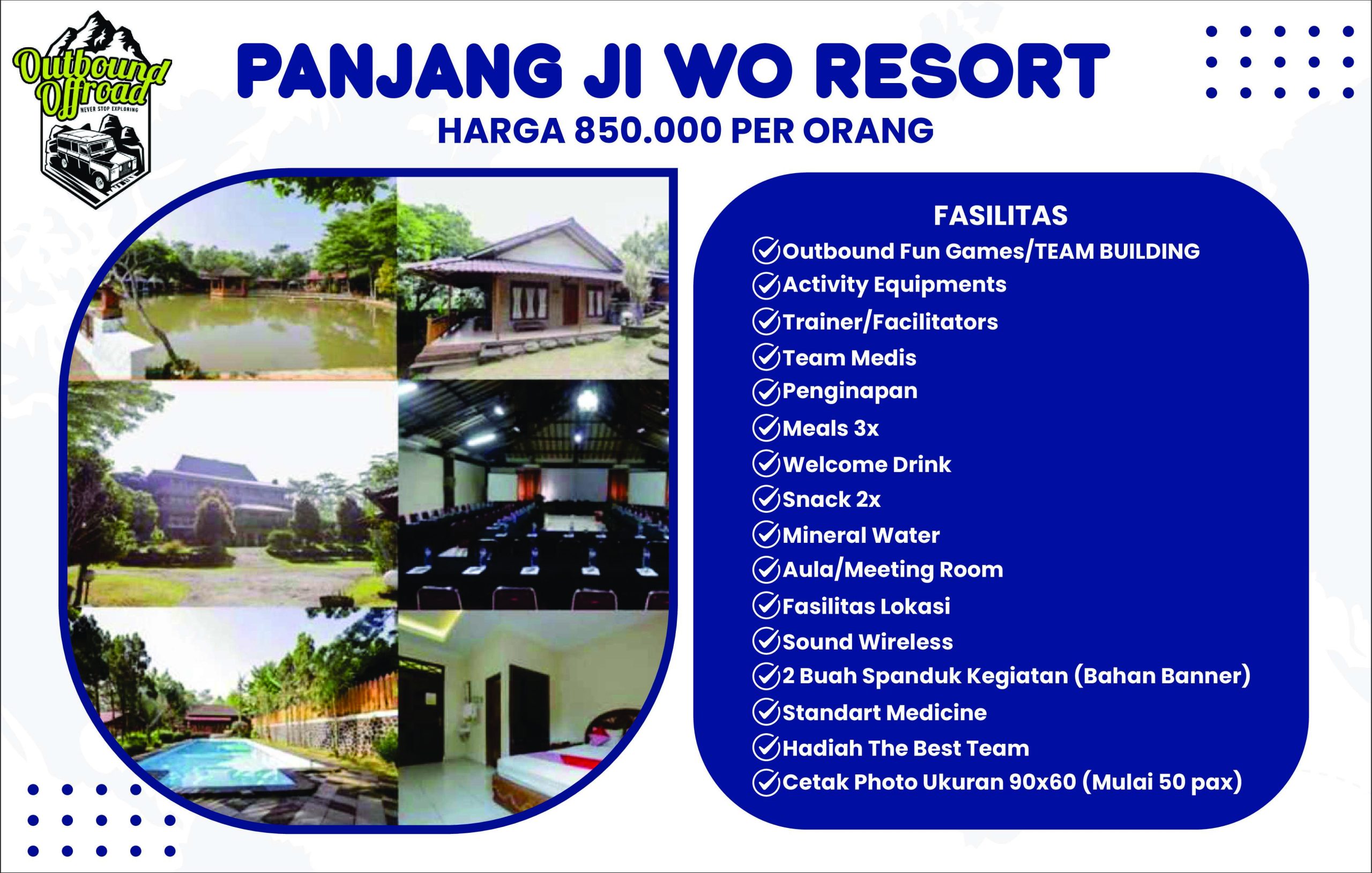 Outbound Offroad
NEVER STOP EXPLORING

PANJANG JI WO RESORT

HARGA 850.000 PER ORANG

FASILITAS

Outbound Fun Games/TEAM BUILDING
Activity Equipments
Trainer/Facilitators
Team Medis
Penginapan
Meals 3x
Welcome Drink
Snack 2x
Mineral Water
Aula/Meeting Room
Fasilitas Lokasi
Sound Wireless
2 Buah Spanduk Kegiatan (Bahan Banner)
Standart Medicine
Hadiah The Best Team
Cetak Photo Ukuran 90x60 (Mulai 50 pax)